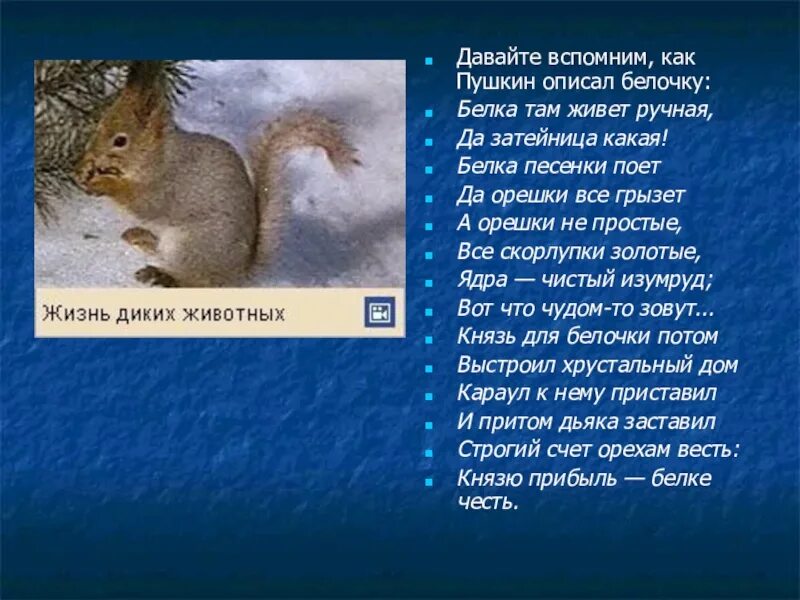 Жизнь диких животных

Давайте вспомним, как Пушкин описал белочку:
Белка там живет ручная,
Да затейница какая!
Белка песенки поет
Да орешки все грызет
А орешки не простые,
Все скорлупки золотые,
Ядра — чистый изумруд;
Вот что чудом-то зовут...
Князь для белочки потом
Выстроил хрустальный дом
Караул к нему приставил
И притом дьяка заставил
Строгий счет орехам весть:
Князю прибыль — белке честь.